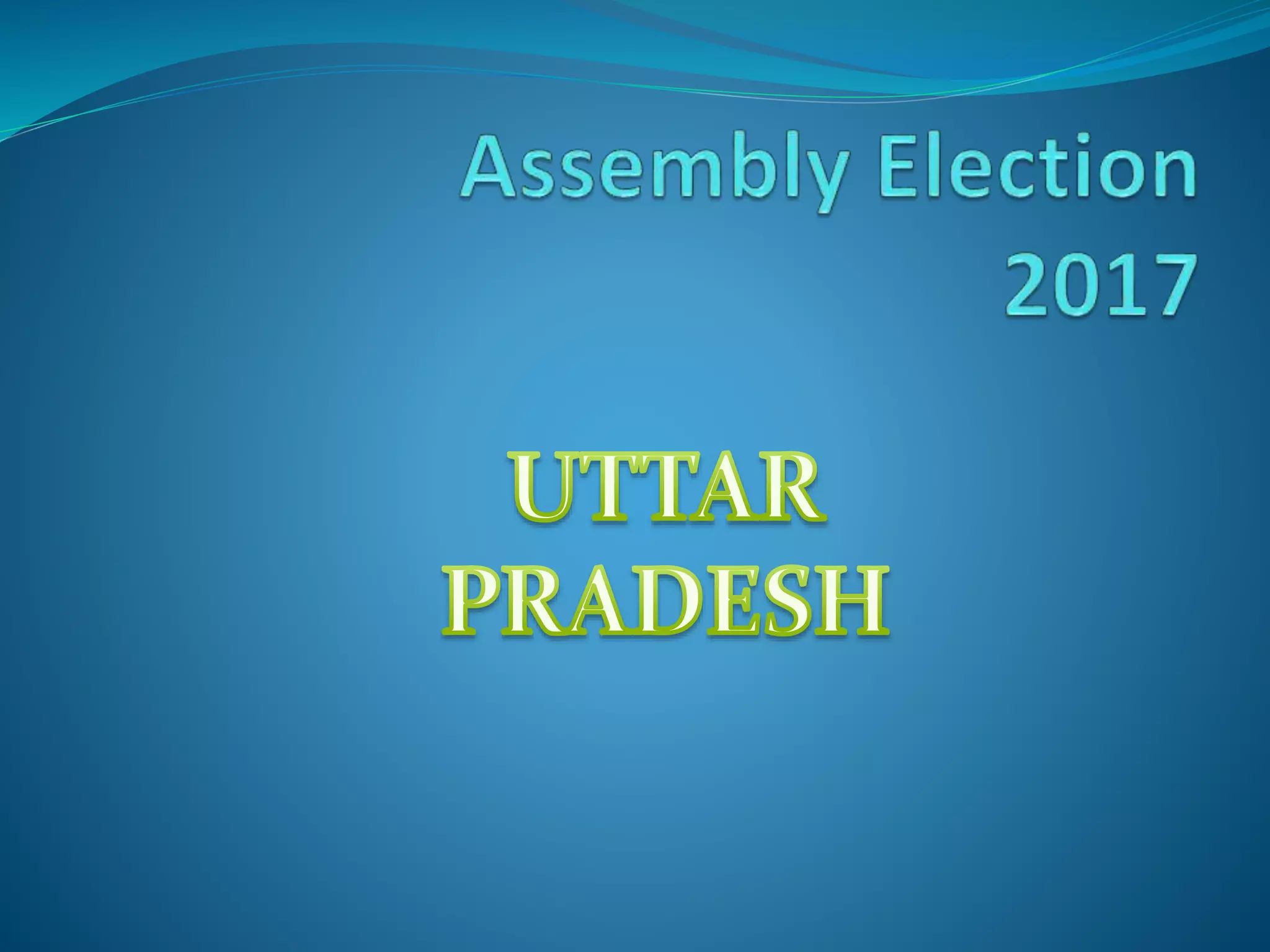 Assembly Election 2017

UTTAR PRADESH